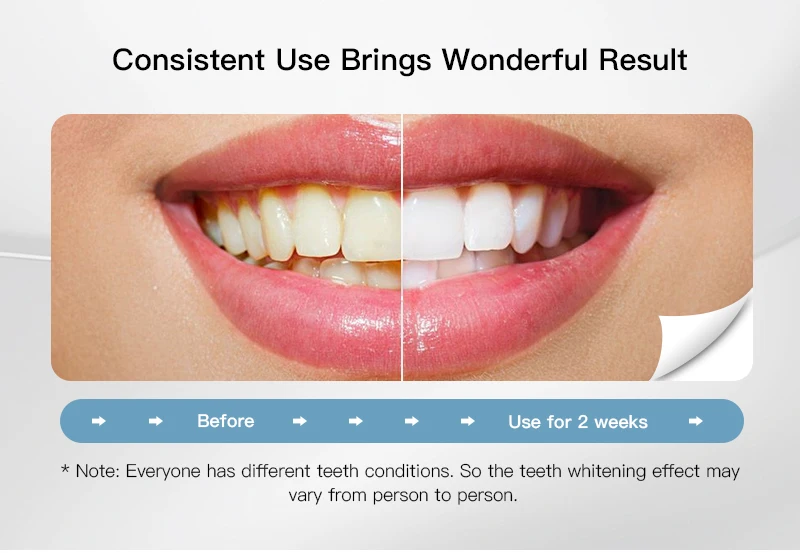 Consistent Use Brings Wonderful Result

Before

Use for 2 weeks

* Note: Everyone has different teeth conditions. So the teeth whitening effect may vary from person to person.